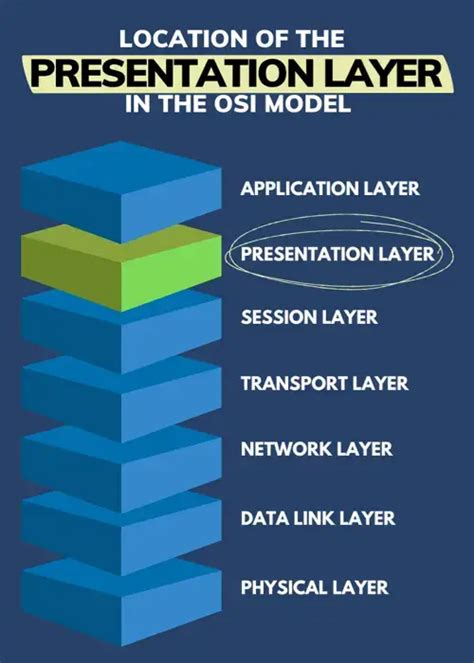 LOCATION OF THE
PRESENTATION LAYER
IN THE OSI MODEL

APPLICATION LAYER

PRESENTATION LAYER

SESSION LAYER

TRANSPORT LAYER

NETWORK LAYER

DATA LINK LAYER

PHYSICAL LAYER